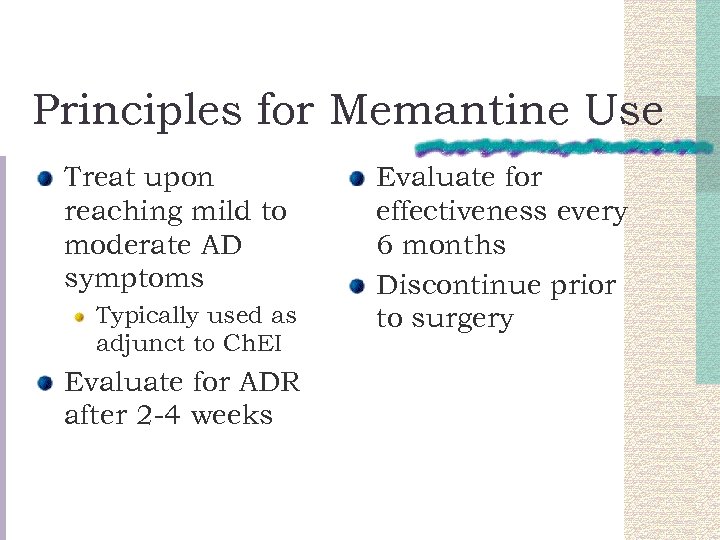 Principles for Memantine Use

Treat upon reaching mild to moderate AD symptoms

Typically used as adjunct to ChEI

Evaluate for ADR after 2-4 weeks

Evaluate for effectiveness every 6 months

Discontinue prior to surgery